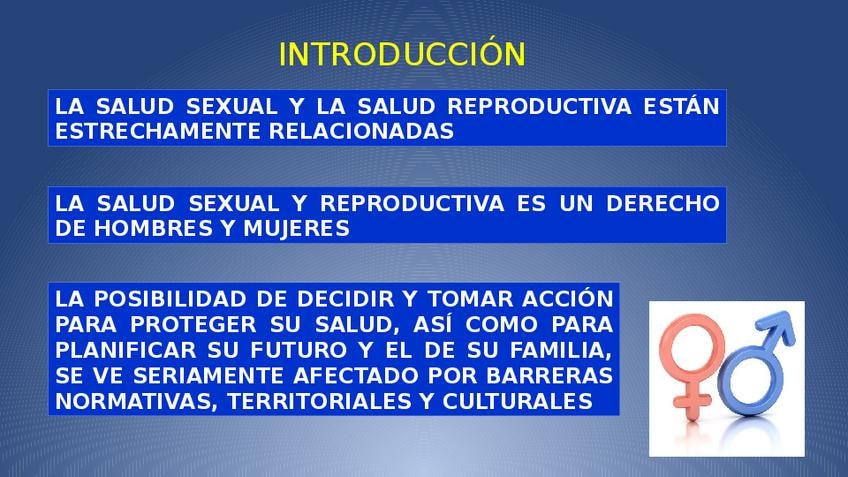 INTRODUCCIÓN

LA SALUD SEXUAL Y LA SALUD REPRODUCTIVA ESTÁN ESTRECHAMENTE RELACIONADAS

LA SALUD SEXUAL Y REPRODUCTIVA ES UN DERECHO DE HOMBRES Y MUJERES

LA POSIBILIDAD DE DECIDIR Y TOMAR ACCIÓN PARA PROTEGER SU SALUD, ASÍ COMO PARA PLANIFICAR SU FUTURO Y EL DE SU FAMILIA, SE VE SERIAMENTE AFECTADO POR BARRERAS NORMATIVAS, TERRITORIALES Y CULTURALES